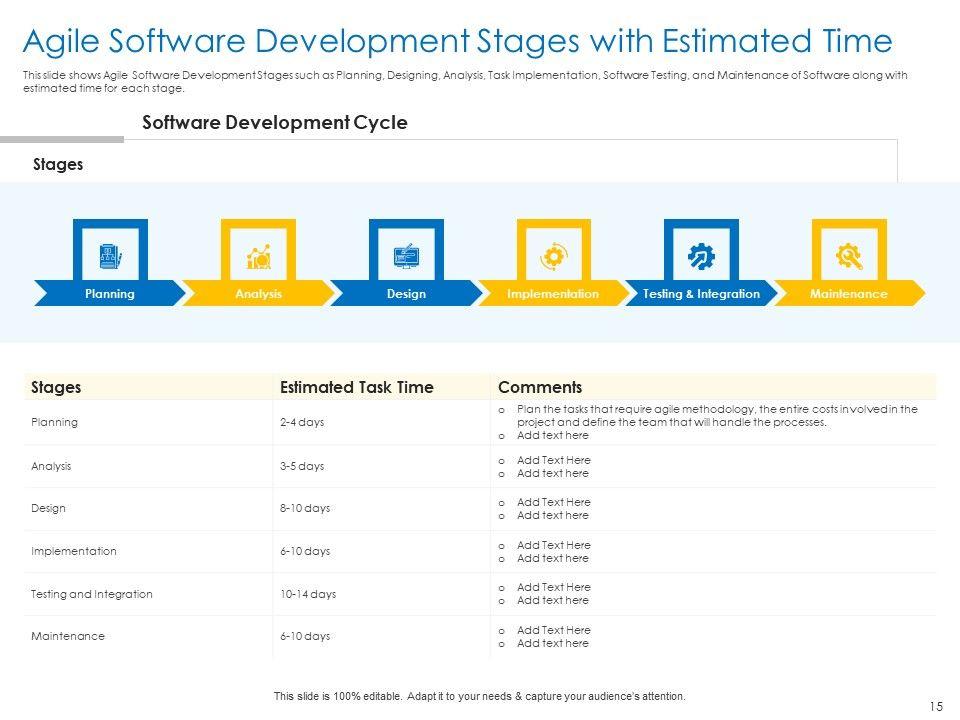 Agile Software Development Stages with Estimated Time

This slide shows Agile Software Development Stages such as Planning, Designing, Analysis, Task Implementation, Software Testing, and Maintenance of Software along with estimated time for each stage.

Software Development Cycle

Stages

Planning
Analysis
Design
Implementation
Testing & Integration
Maintenance

| Stages | Estimated Task Time | Comments |
|---|---|---|
| Planning | 2-4 days | o Plan the tasks that require agile methodology, the entire costs involved in the project and define the team that will handle the processes. o Add text here |
| Analysis | 3-5 days | o Add Text Here o Add text here |
| Design | 8-10 days | o Add Text Here o Add text here |
| Implementation | 6-10 days | o Add Text Here o Add text here |
| Testing and Integration | 10-14 days | o Add Text Here o Add text here |
| Maintenance | 6-10 days | o Add Text Here o Add text here |

This slide is 100% editable. Adapt it to your needs & capture your audience's attention.

15